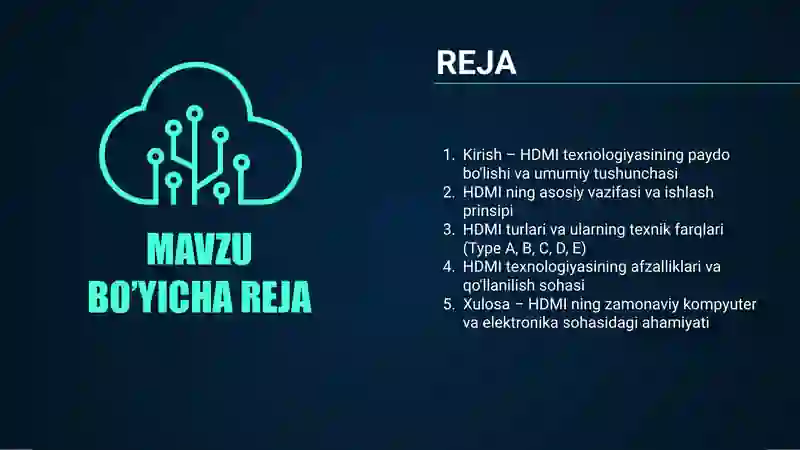 MAVZU BO'YICHA REJA

REJA

1. Kirish – HDMI texnologiyasining paydo bo'lishi va umumiy tushunchasi
2. HDMI ning asosiy vazifasi va ishlash prinsipi
3. HDMI turlari va ularning texnik farqlari (Type A, B, C, D, E)
4. HDMI texnologiyasining afzalliklari va qo'llanilish sohasi
5. Xulosa – HDMI ning zamonaviy kompyuter va elektronika sohasidagi ahamiyati